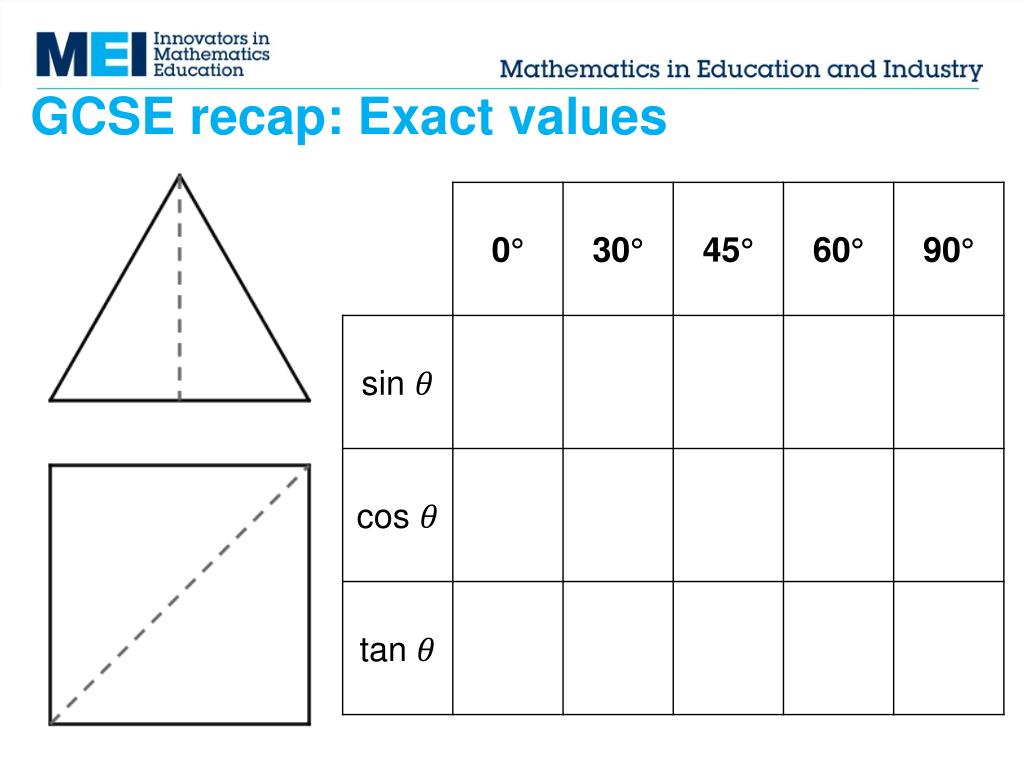 MEI Innovators in Mathematics Education

Mathematics in Education and Industry

GCSE recap: Exact values

| | 0° | 30° | 45° | 60° | 90° |
|---|---|---|---|---|---|
| sin $\theta$ | | | | | |
| cos $\theta$ | | | | | |
| tan $\theta$ | | | | | |